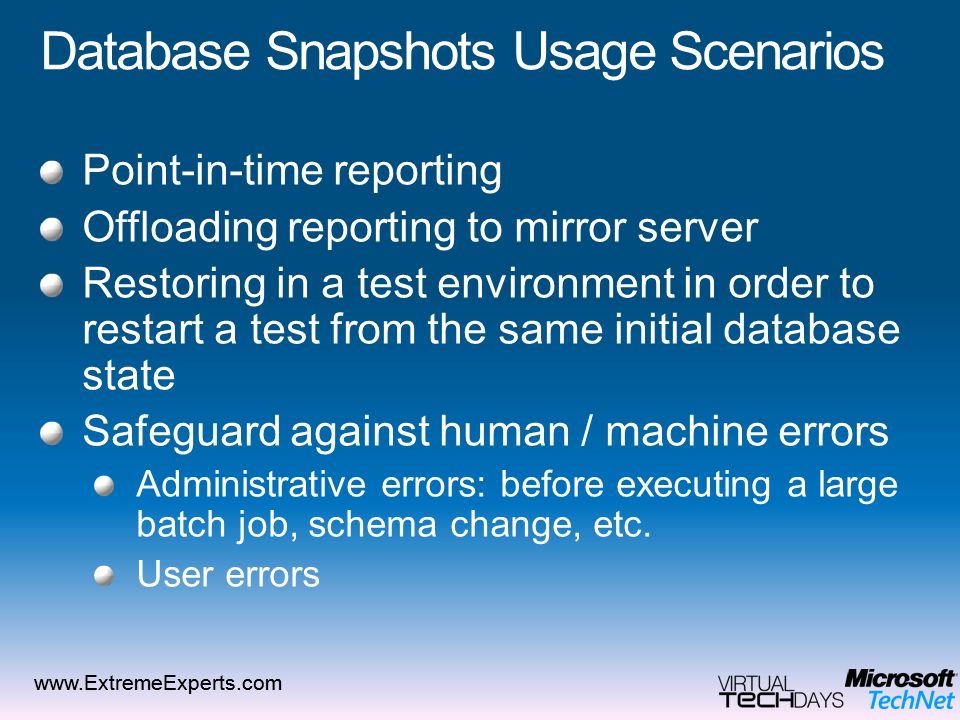 Database Snapshots Usage Scenarios

Point-in-time reporting

Offloading reporting to mirror server

Restoring in a test environment in order to restart a test from the same initial database state

Safeguard against human / machine errors

Administrative errors: before executing a large batch job, schema change, etc.

User errors

www.ExtremeExperts.com

VIRTUAL TECHDAYS

Microsoft TechNet